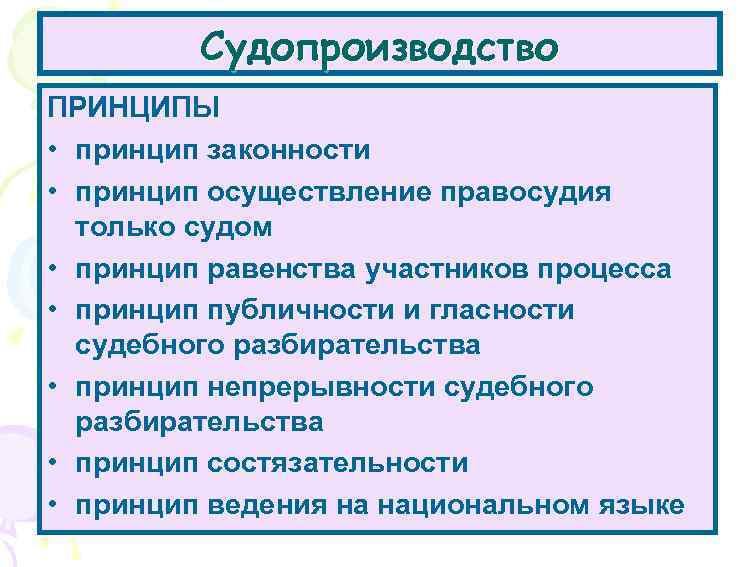 Судопроизводство

ПРИНЦИПЫ
• принцип законности
• принцип осуществление правосудия только судом
• принцип равенства участников процесса
• принцип публичности и гласности судебного разбирательства
• принцип непрерывности судебного разбирательства
• принцип состязательности
• принцип ведения на национальном языке